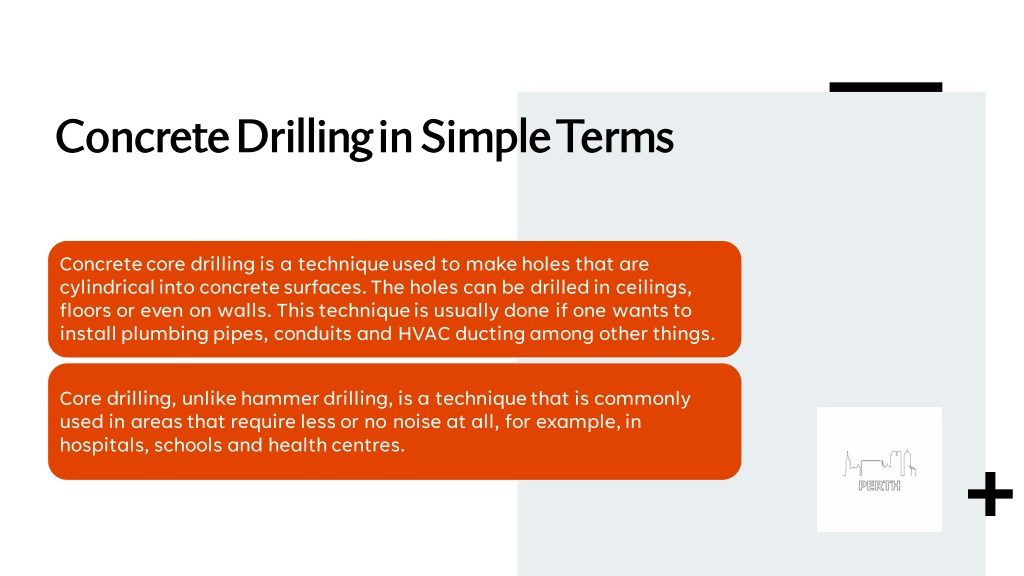 Concrete Drilling in Simple Terms

Concrete core drilling is a technique used to make holes that are cylindrical into concrete surfaces. The holes can be drilled in ceilings, floors or even on walls. This technique is usually done if one wants to install plumbing pipes, conduits and HVAC ducting among other things.

Core drilling, unlike hammer drilling, is a technique that is commonly used in areas that require less or no noise at all, for example, in hospitals, schools and health centres.

PERTH

+